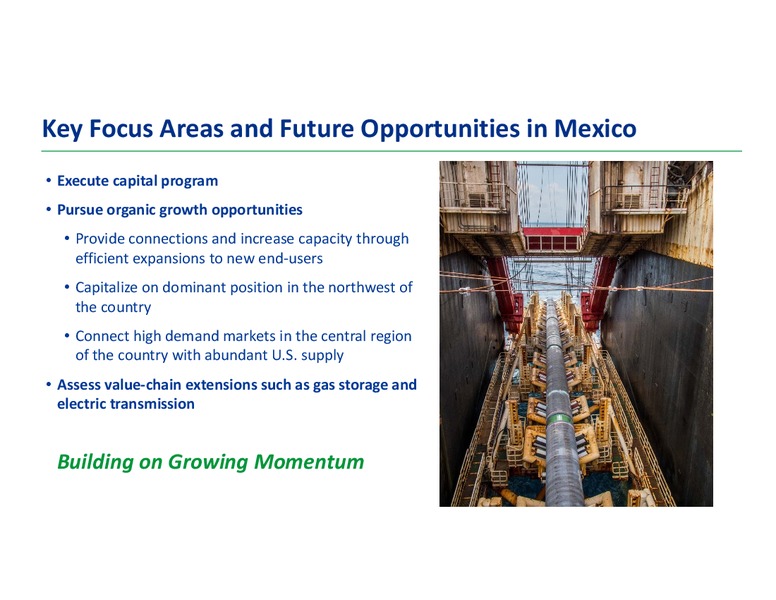 Key Focus Areas and Future Opportunities in Mexico

• Execute capital program
• Pursue organic growth opportunities
  • Provide connections and increase capacity through efficient expansions to new end-users
  • Capitalize on dominant position in the northwest of the country
  • Connect high demand markets in the central region of the country with abundant U.S. supply
• Assess value-chain extensions such as gas storage and electric transmission

Building on Growing Momentum